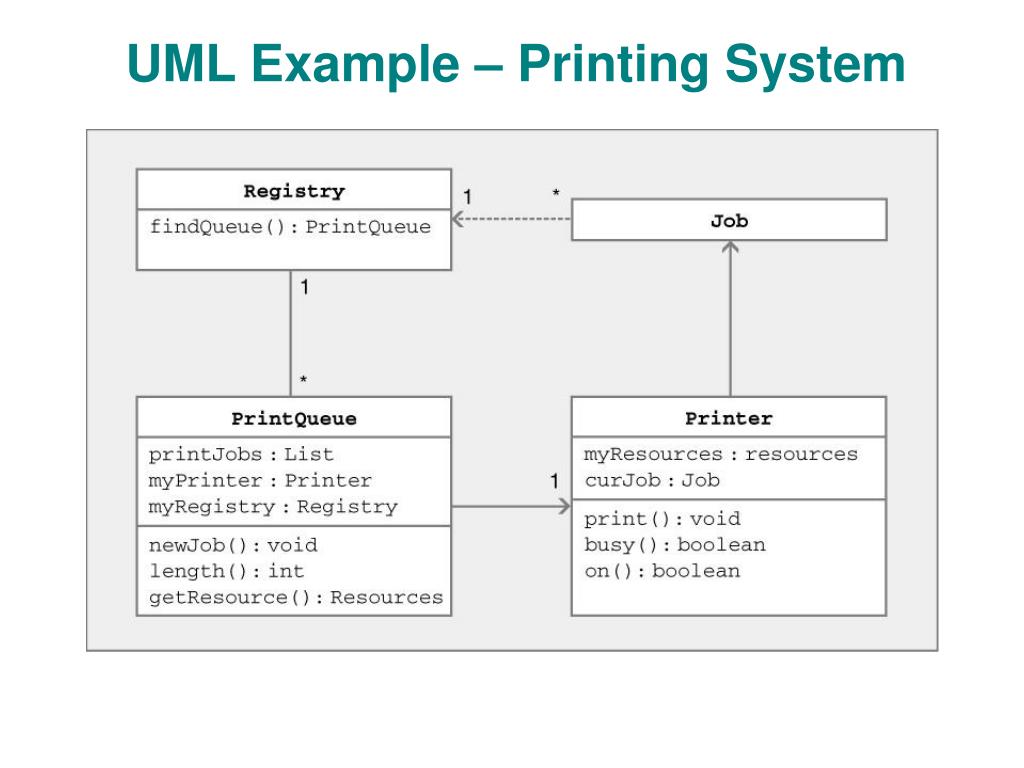 UML Example – Printing System

Registry
findQueue(): PrintQueue

1

*

Job

1

*

PrintQueue
printJobs : List
myPrinter : Printer
myRegistry : Registry
newJob(): void
length(): int
getResource(): Resources

1

Printer
myResources : resources
curJob : Job
print(): void
busy(): boolean
on(): boolean